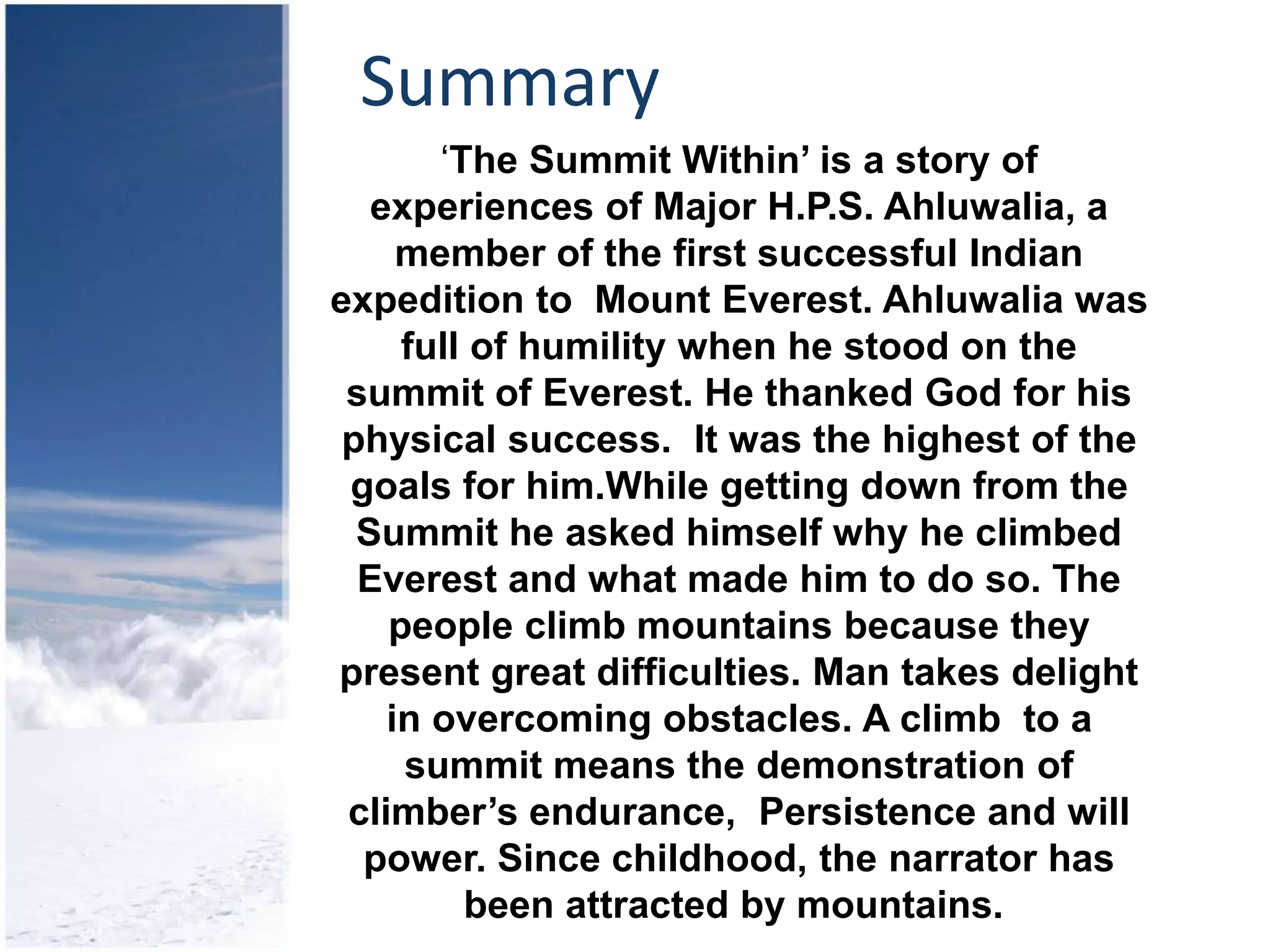 Summary

‘The Summit Within’ is a story of experiences of Major H.P.S. Ahluwalia, a member of the first successful Indian expedition to  Mount Everest. Ahluwalia was full of humility when he stood on the summit of Everest. He thanked God for his physical success.  It was the highest of the goals for him.While getting down from the Summit he asked himself why he climbed Everest and what made him to do so. The people climb mountains because they present great difficulties. Man takes delight in overcoming obstacles. A climb  to a summit means the demonstration of climber’s endurance,  Persistence and will power. Since childhood, the narrator has been attracted by mountains.